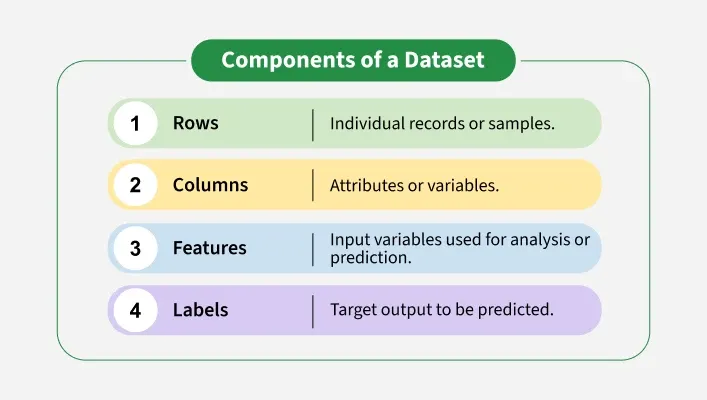 Components of a Dataset

1 Rows | Individual records or samples.

2 Columns | Attributes or variables.

3 Features | Input variables used for analysis or prediction.

4 Labels | Target output to be predicted.